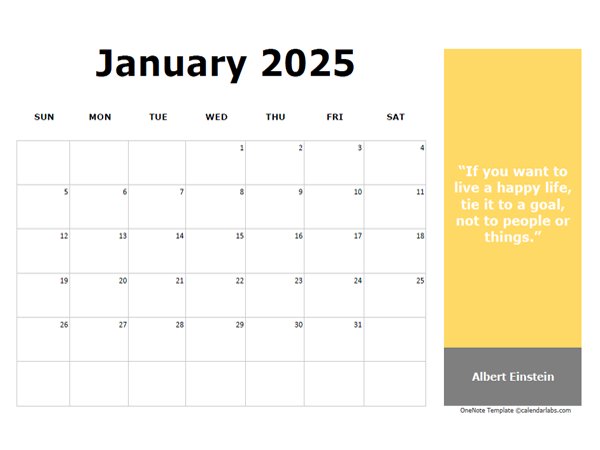 January 2025

| SUN | MON | TUE | WED | THU | FRI | SAT |
|---|---|---|---|---|---|---|
| | | | 1 | 2 | 3 | 4 |
| 5 | 6 | 7 | 8 | 9 | 10 | 11 |
| 12 | 13 | 14 | 15 | 16 | 17 | 18 |
| 19 | 20 | 21 | 22 | 23 | 24 | 25 |
| 26 | 27 | 28 | 29 | 30 | 31 | |
| | | | | | | |

“If you want to live a happy life, tie it to a goal, not to people or things.”

Albert Einstein

OneNote Template ©calendarlabs.com